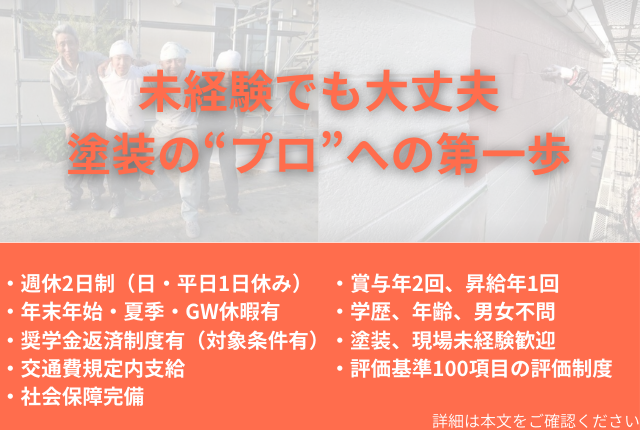 未経験でも大丈夫
塗装の“プロ”への第一歩

・週休2日制（日・平日1日休み）
・年末年始・夏季・GW休暇有
・奨学金返済制度有（対象条件有）
・交通費規定内支給
・社会保障完備

・賞与年2回、昇給年1回
・学歴、年齢、男女不問
・塗装、現場未経験歓迎
・評価基準100項目の評価制度

詳細は本文をご確認ください